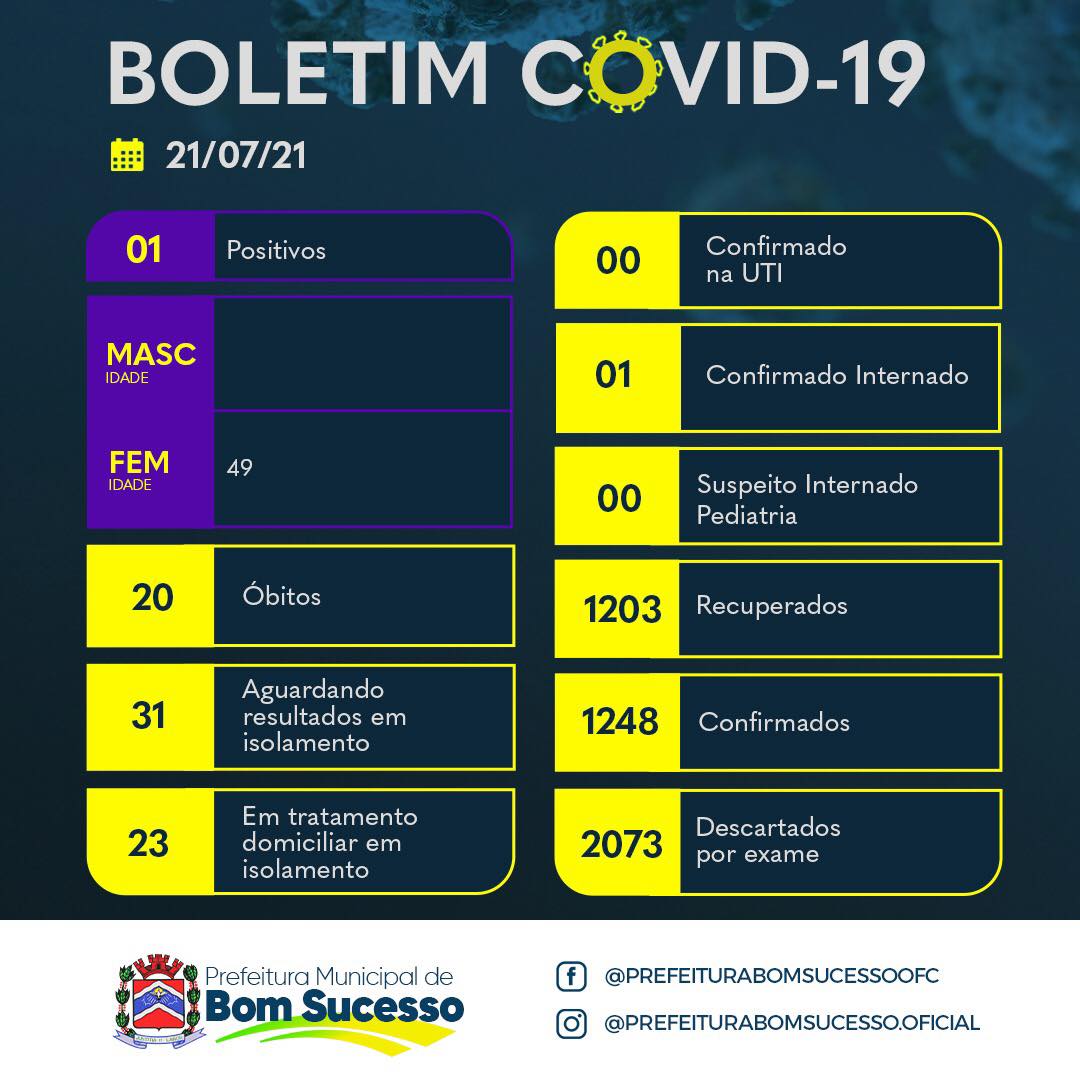 BOLETIM COVID-19

21/07/21

01 Positivos

MASC
IDADE

FEM
IDADE
49

20 Óbitos

31 Aguardando resultados em isolamento

23 Em tratamento domiciliar em isolamento

00 Confirmado na UTI

01 Confirmado Internado

00 Suspeito Internado Pediatria

1203 Recuperados

1248 Confirmados

2073 Descartados por exame

Prefeitura Municipal de
Bom Sucesso

@PREFEITURABOMSUCESSOOFC

@PREFEITURABOMSUCESSO.OFICIAL